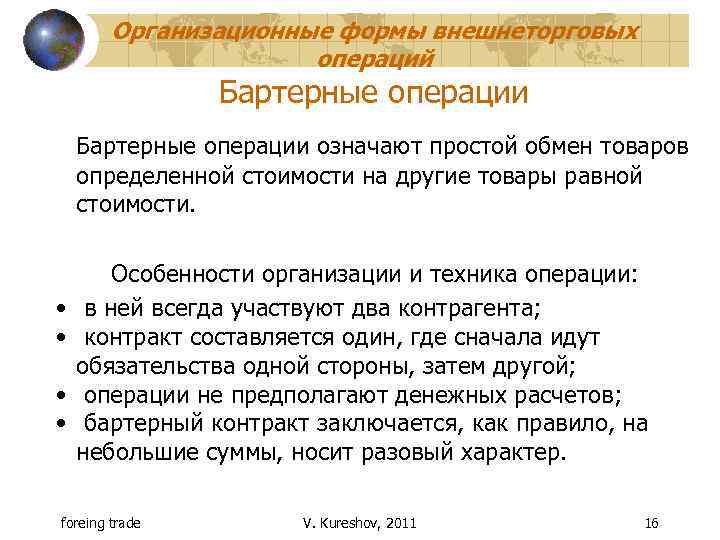 Организационные формы внешнеторговых операций

Бартерные операции

Бартерные операции означают простой обмен товаров определенной стоимости на другие товары равной стоимости.

Особенности организации и техника операции:

• в ней всегда участвуют два контрагента;
• контракт составляется один, где сначала идут обязательства одной стороны, затем другой;
• операции не предполагают денежных расчетов;
• бартерный контракт заключается, как правило, на небольшие суммы, носит разовый характер.

foreing trade V. Kureshov, 2011 16